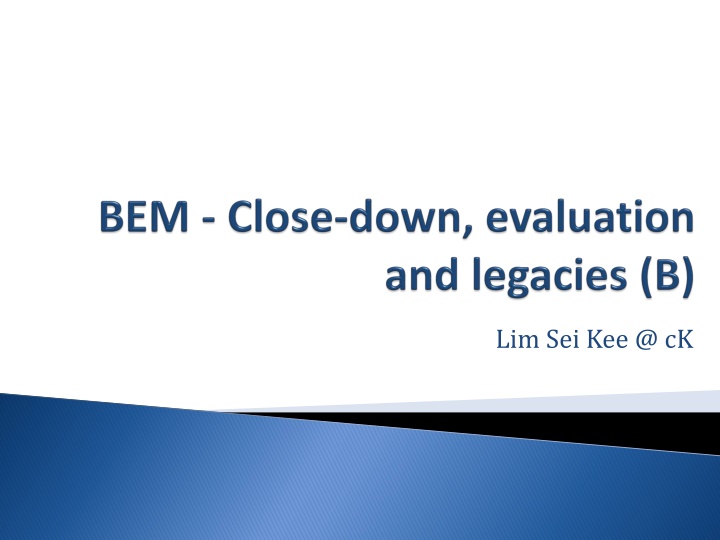 BEM - Close-down, evaluation and legacies (B)

Lim Sei Kee @ cK